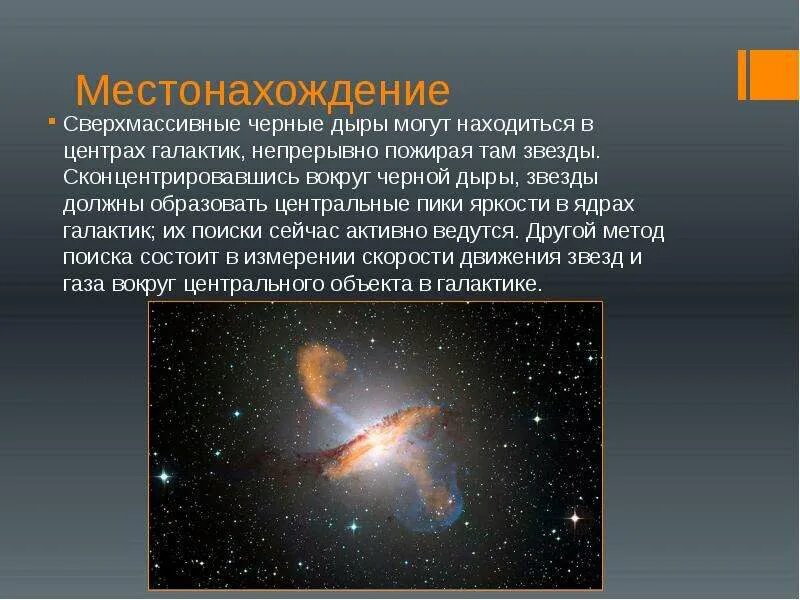 Местонахождение

Сверхмассивные черные дыры могут находиться в центрах галактик, непрерывно пожирая там звезды. Сконцентрировавшись вокруг черной дыры, звезды должны образовать центральные пики яркости в ядрах галактик; их поиски сейчас активно ведутся. Другой метод поиска состоит в измерении скорости движения звезд и газа вокруг центрального объекта в галактике.